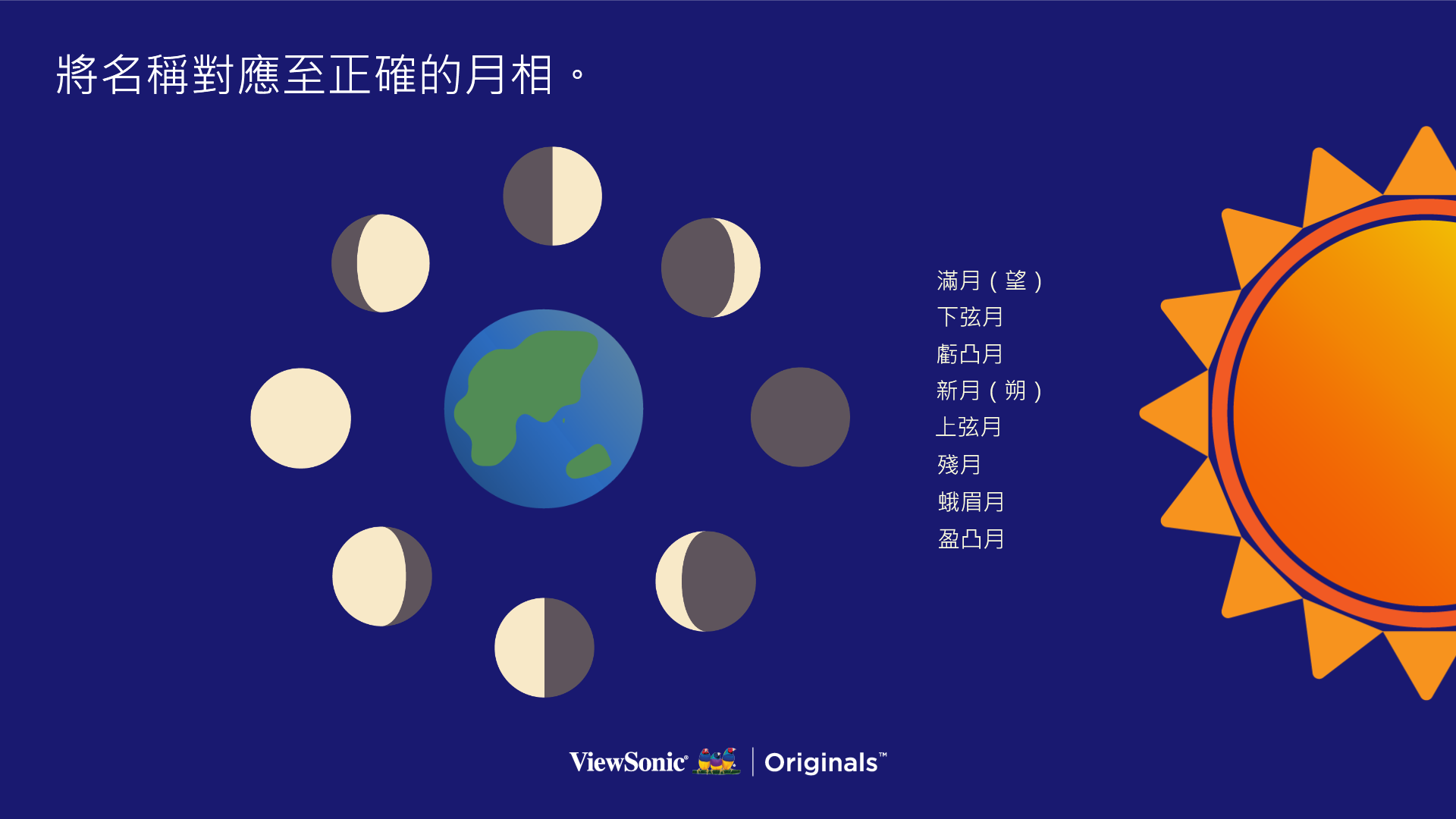 將名稱對應至正確的月相。

滿月（望）
下弦月
虧凸月
新月（朔）
上弦月
殘月
蛾眉月
盈凸月

ViewSonic® | Originals™